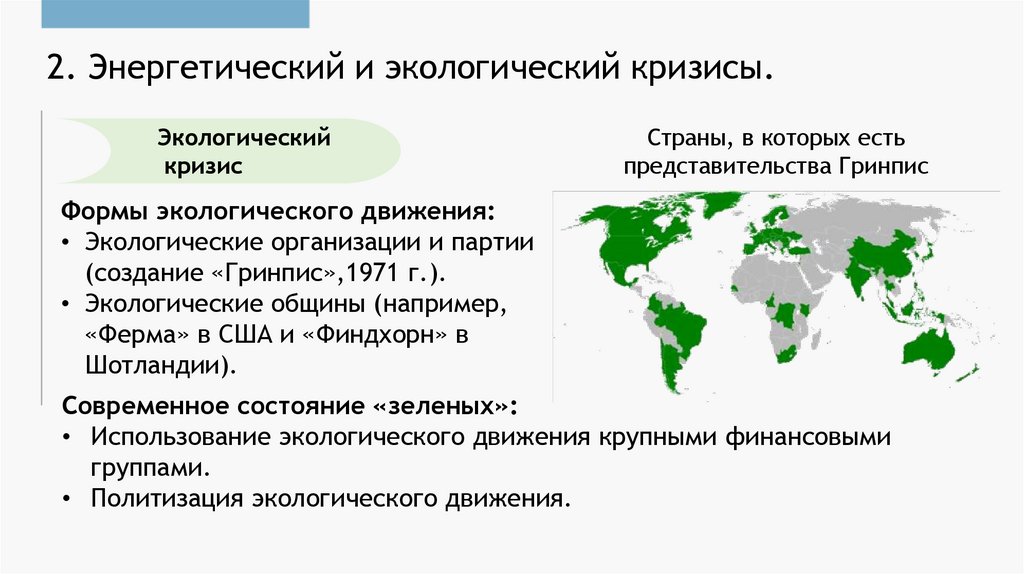 2. Энергетический и экологический кризисы.

Экологический кризис

Страны, в которых есть представительства Гринпис

Формы экологического движения:
• Экологические организации и партии (создание «Гринпис»,1971 г.).
• Экологические общины (например, «Ферма» в США и «Финдхорн» в Шотландии).

Современное состояние «зеленых»:
• Использование экологического движения крупными финансовыми группами.
• Политизация экологического движения.